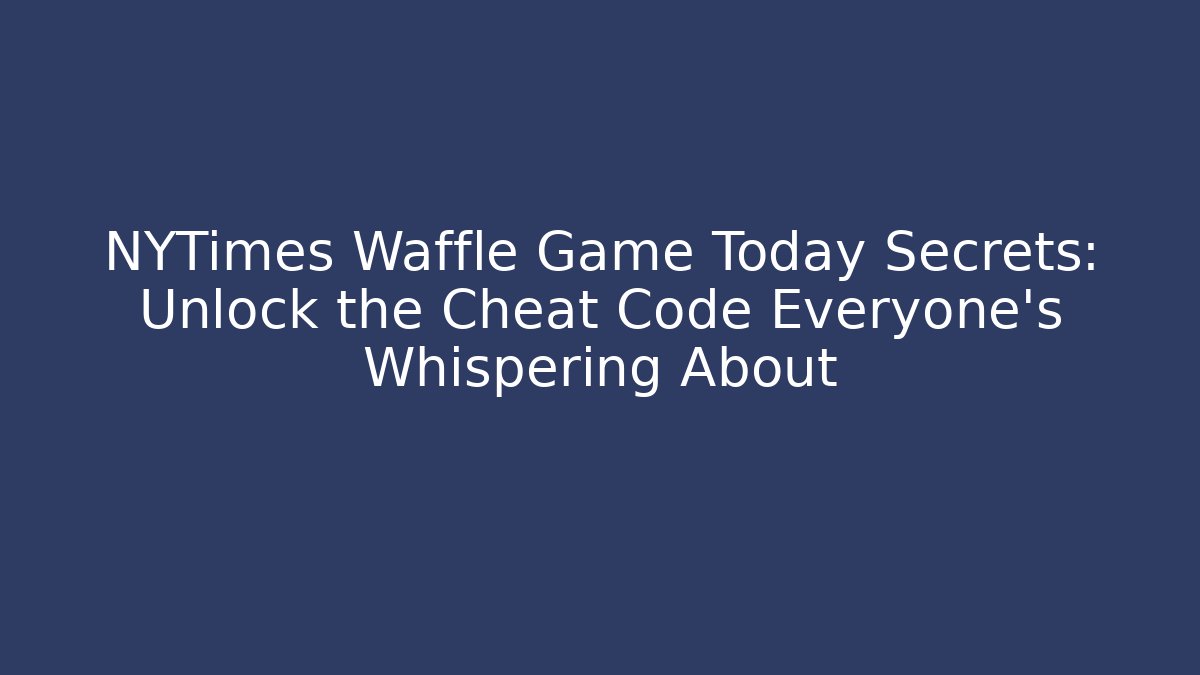 NYTimes Waffle Game Today Secrets: Unlock the Cheat Code Everyone's Whispering About